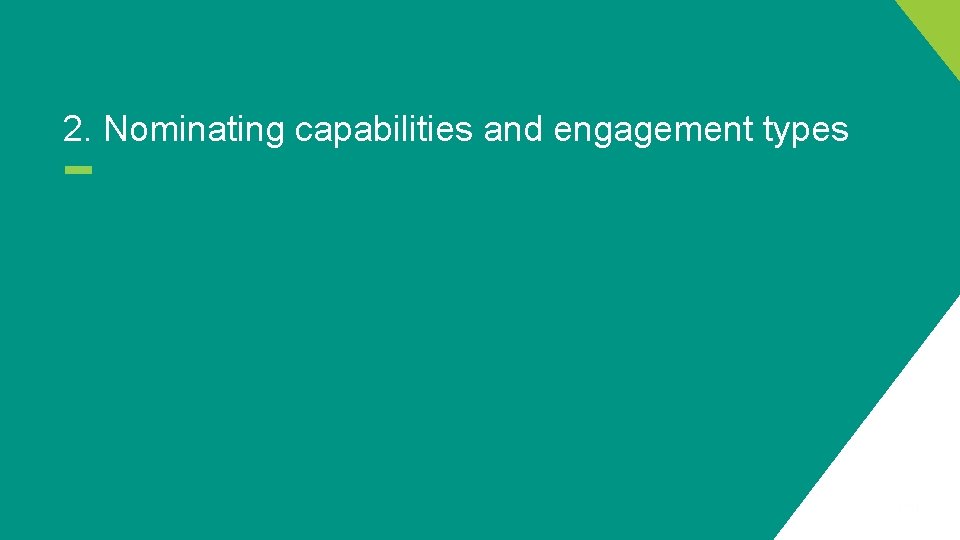 2. Nominating capabilities and engagement types